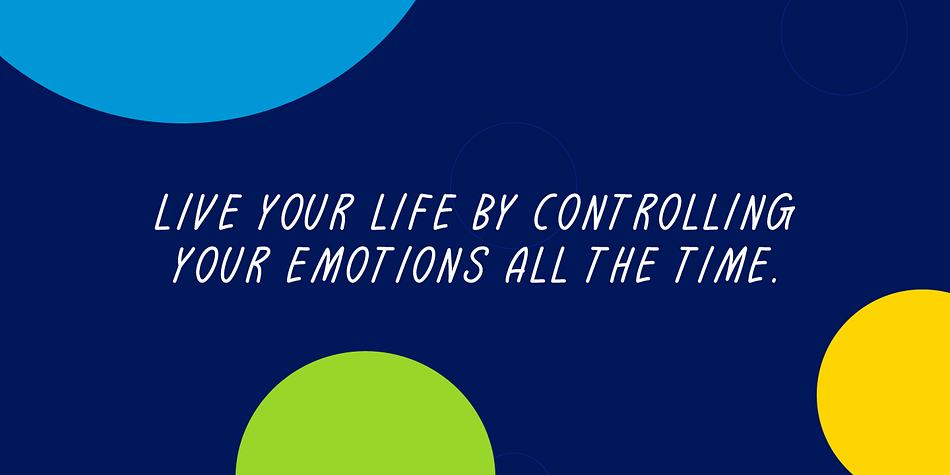 LIVE YOUR LIFE BY CONTROLLING YOUR EMOTIONS ALL THE TIME.